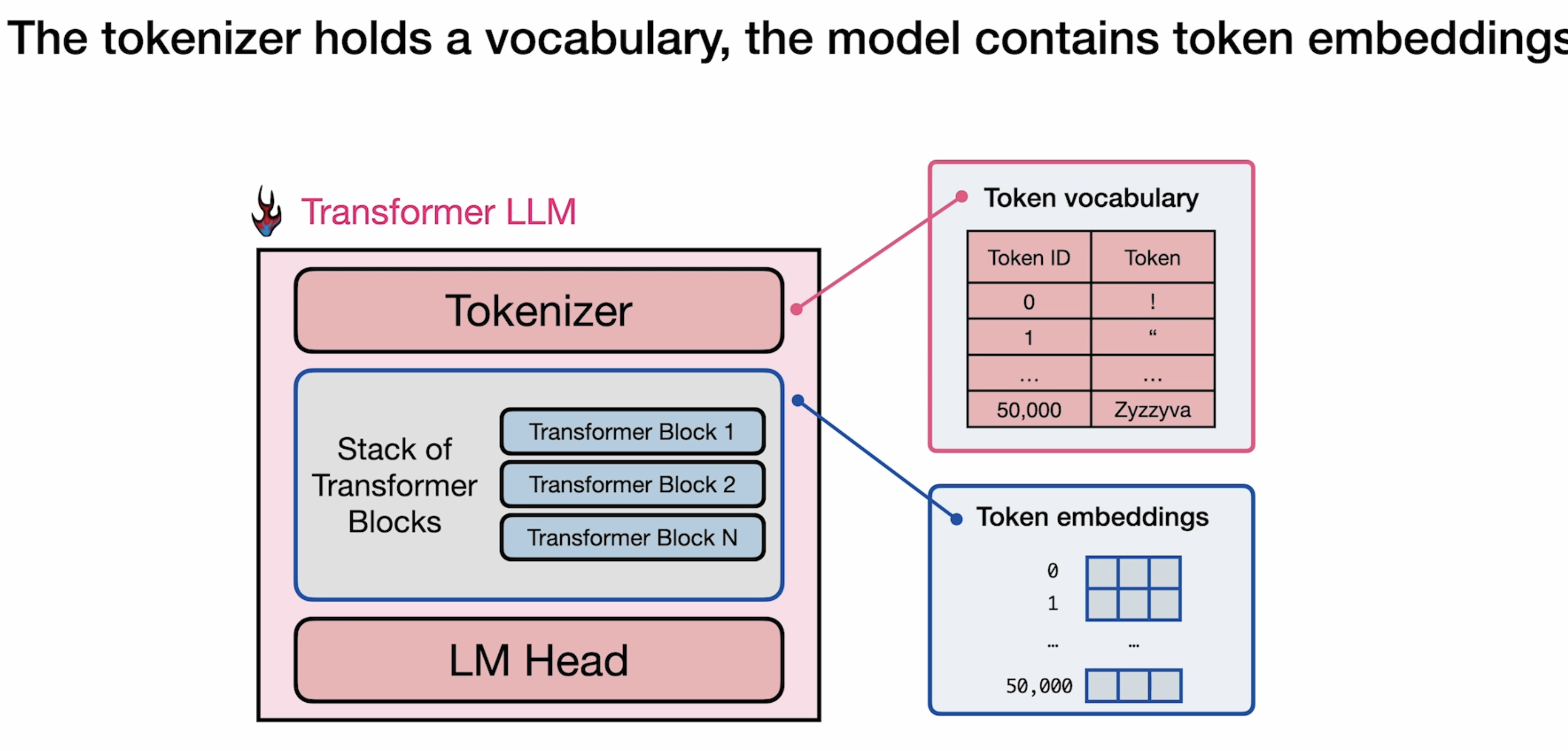 The tokenizer holds a vocabulary, the model contains token embeddings

Transformer LLM

Tokenizer

Stack of Transformer Blocks

Transformer Block 1

Transformer Block 2

Transformer Block N

LM Head

Token vocabulary

| Token ID | Token |
|---|---|
| 0 | ! |
| 1 | “ |
| … | … |
| 50,000 | Zyzzyva |

Token embeddings

0
1
…
…
50,000